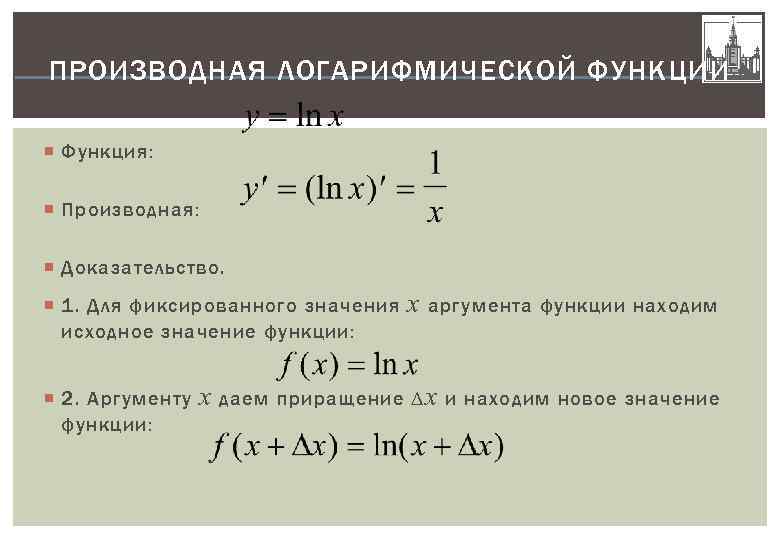 ПРОИЗВОДНАЯ ЛОГАРИФМИЧЕСКОЙ ФУНКЦИИ

$y = \ln x$

Функция:

$y' = (\ln x)' = \frac{1}{x}$

Производная:

Доказательство.

1. Для фиксированного значения $x$ аргумента функции находим исходное значение функции:

$f(x) = \ln x$

2. Аргументу $x$ даем приращение $\Delta x$ и находим новое значение функции:

$f(x + \Delta x) = \ln(x + \Delta x)$